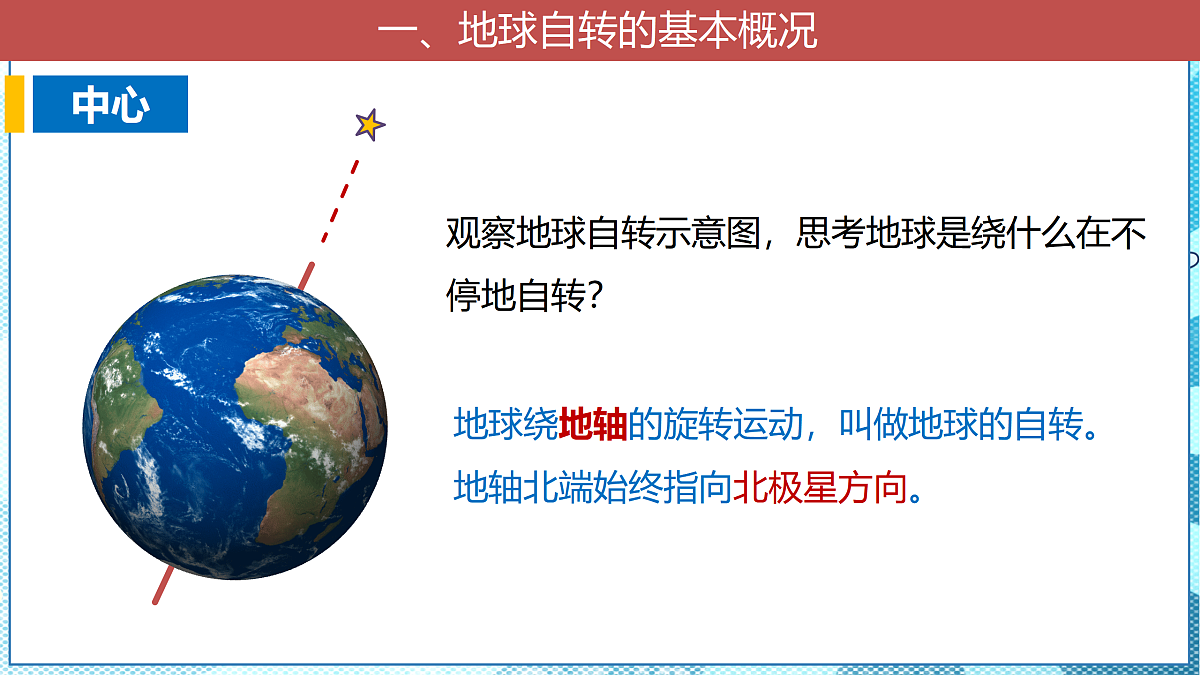 一、地球自转的基本概况

中心

观察地球自转示意图，思考地球是绕什么在不停地自转？

地球绕地轴的旋转运动，叫做地球的自转。

地轴北端始终指向北极星方向。